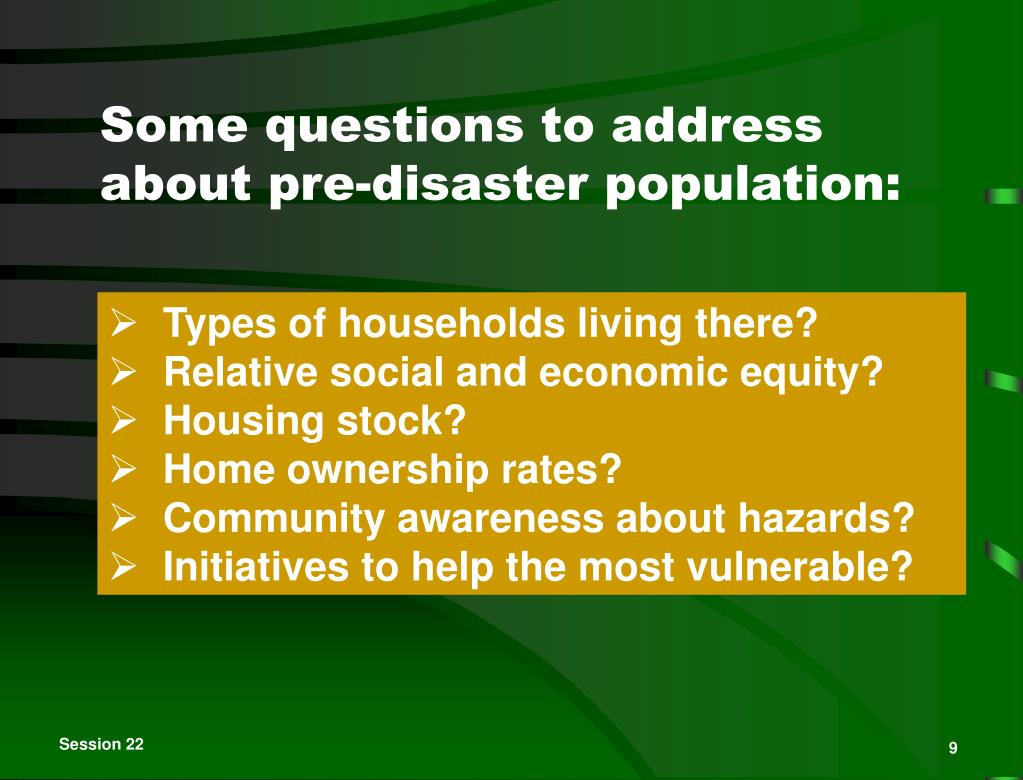 Some questions to address about pre-disaster population:

➢ Types of households living there?
➢ Relative social and economic equity?
➢ Housing stock?
➢ Home ownership rates?
➢ Community awareness about hazards?
➢ Initiatives to help the most vulnerable?

Session 22

9